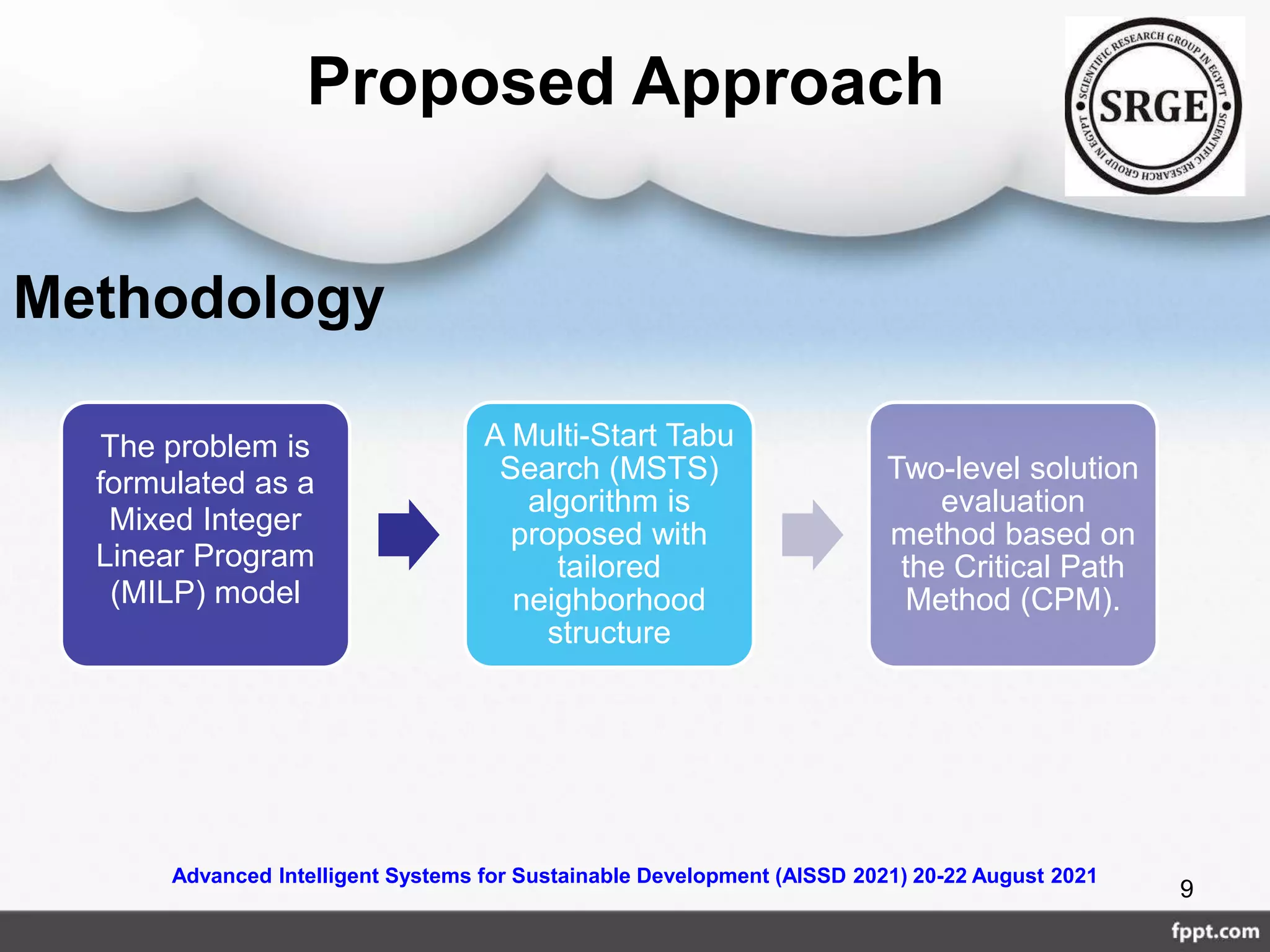 Proposed Approach

SCIENTIFIC RESEARCH GROUP IN EGYPT
SRGE
SCIENTIFIC RESEARCH GROUP IN EGYPT

Methodology

The problem is formulated as a Mixed Integer Linear Program (MILP) model

A Multi-Start Tabu Search (MSTS) algorithm is proposed with tailored neighborhood structure

Two-level solution evaluation method based on the Critical Path Method (CPM).

Advanced Intelligent Systems for Sustainable Development (AISSD 2021) 20-22 August 2021

9

fppt.com